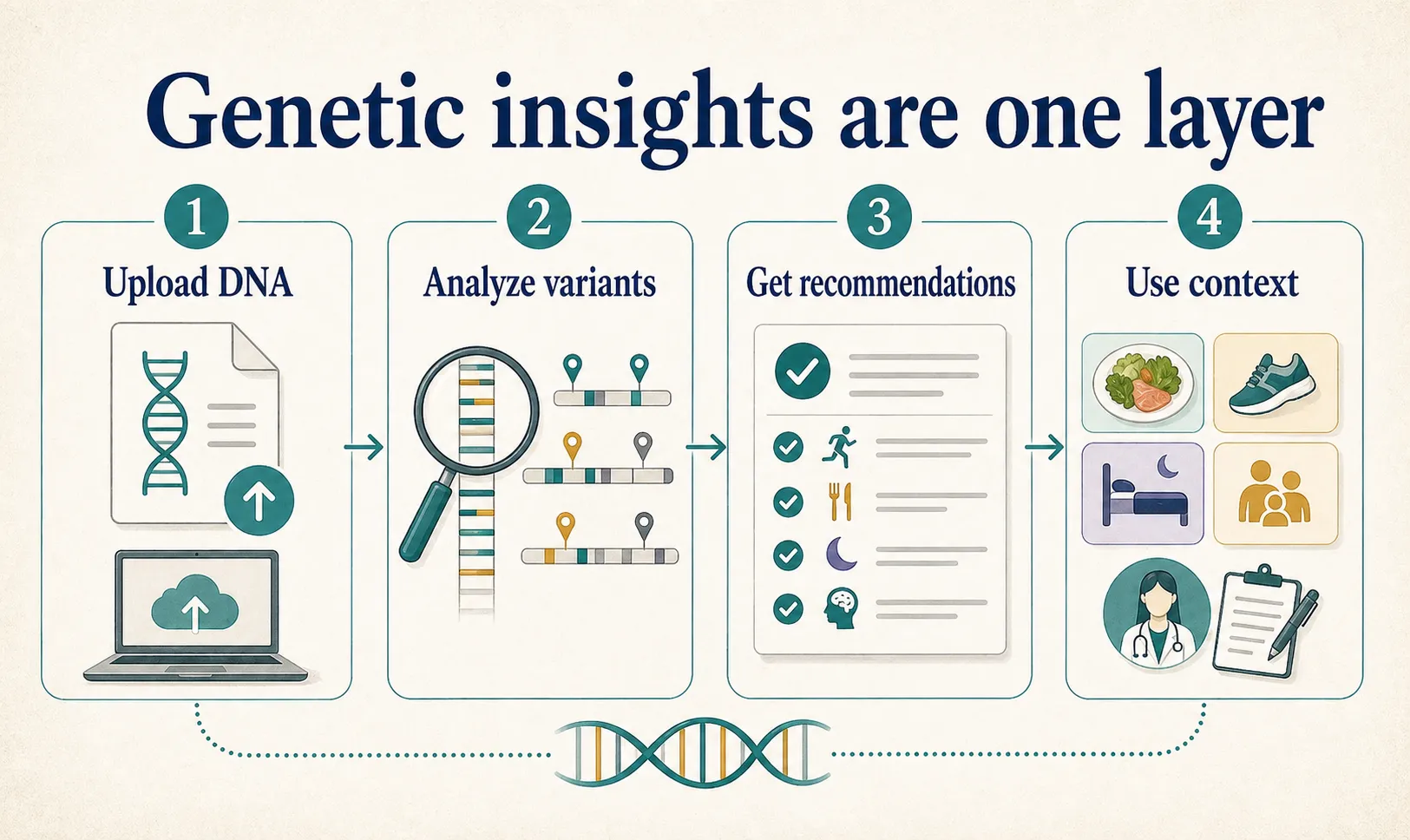 Genetic insights are one layer

1
Upload DNA

2
Analyze variants

3
Get recommendations

4
Use context